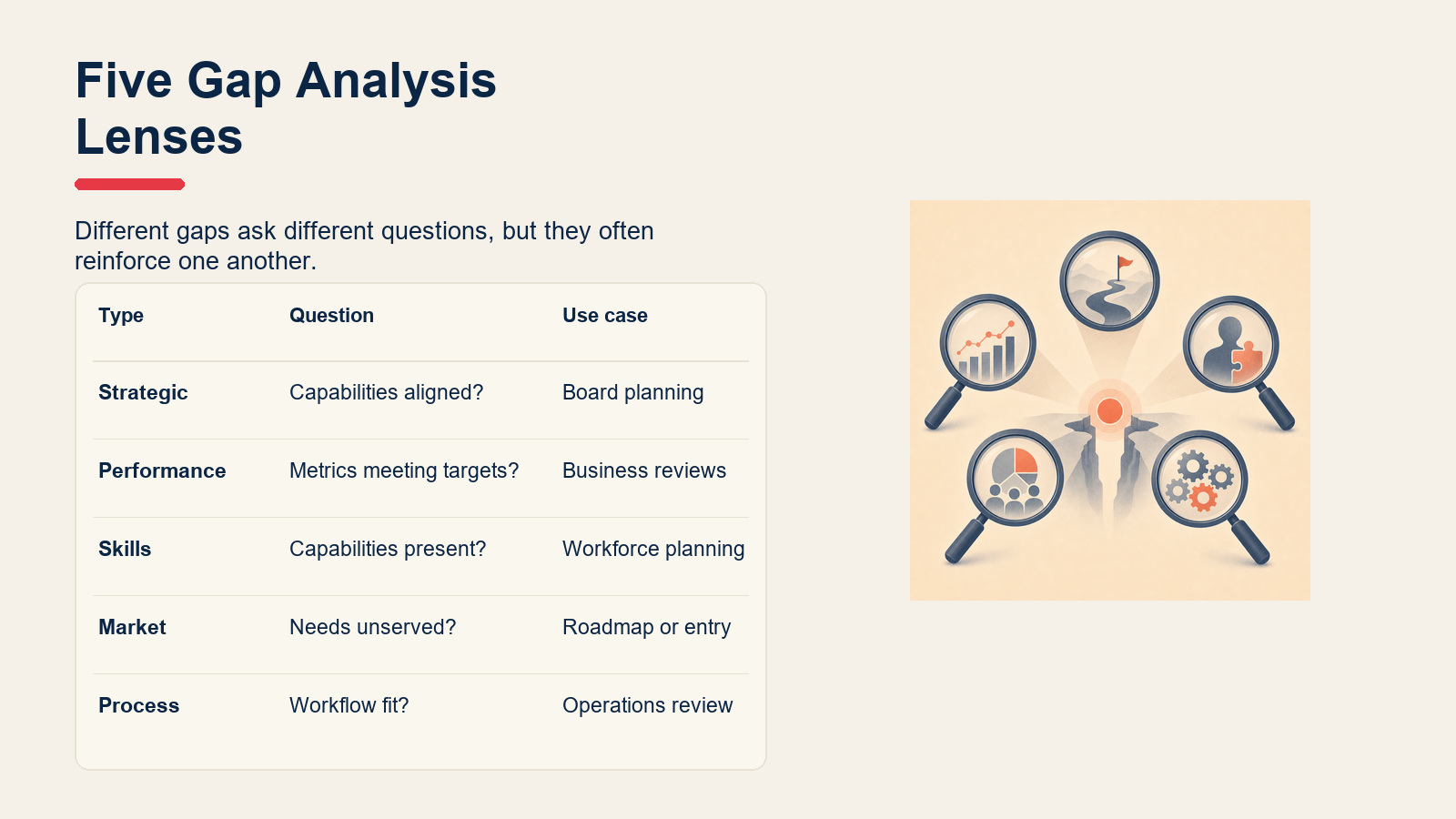 Five Gap Analysis Lenses

Different gaps ask different questions, but they often reinforce one another.

| Type | Question | Use case |
|---|---|---|
| Strategic | Capabilities aligned? | Board planning |
| Performance | Metrics meeting targets? | Business reviews |
| Skills | Capabilities present? | Workforce planning |
| Market | Needs unserved? | Roadmap or entry |
| Process | Workflow fit? | Operations review |